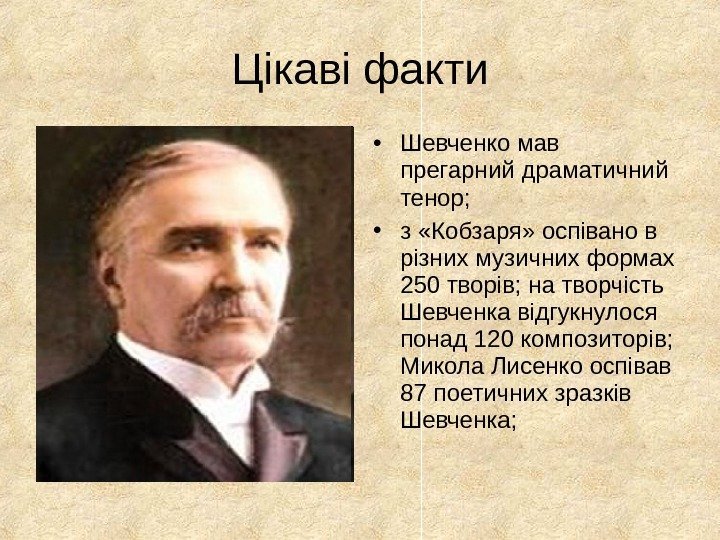 Цікаві факти

• Шевченко мав прегарний драматичний тенор;

• з «Кобзаря» оспівано в різних музичних формах 250 творів; на творчість Шевченка відгукнулося понад 120 композиторів; Микола Лисенко оспівав 87 поетичних зразків Шевченка;